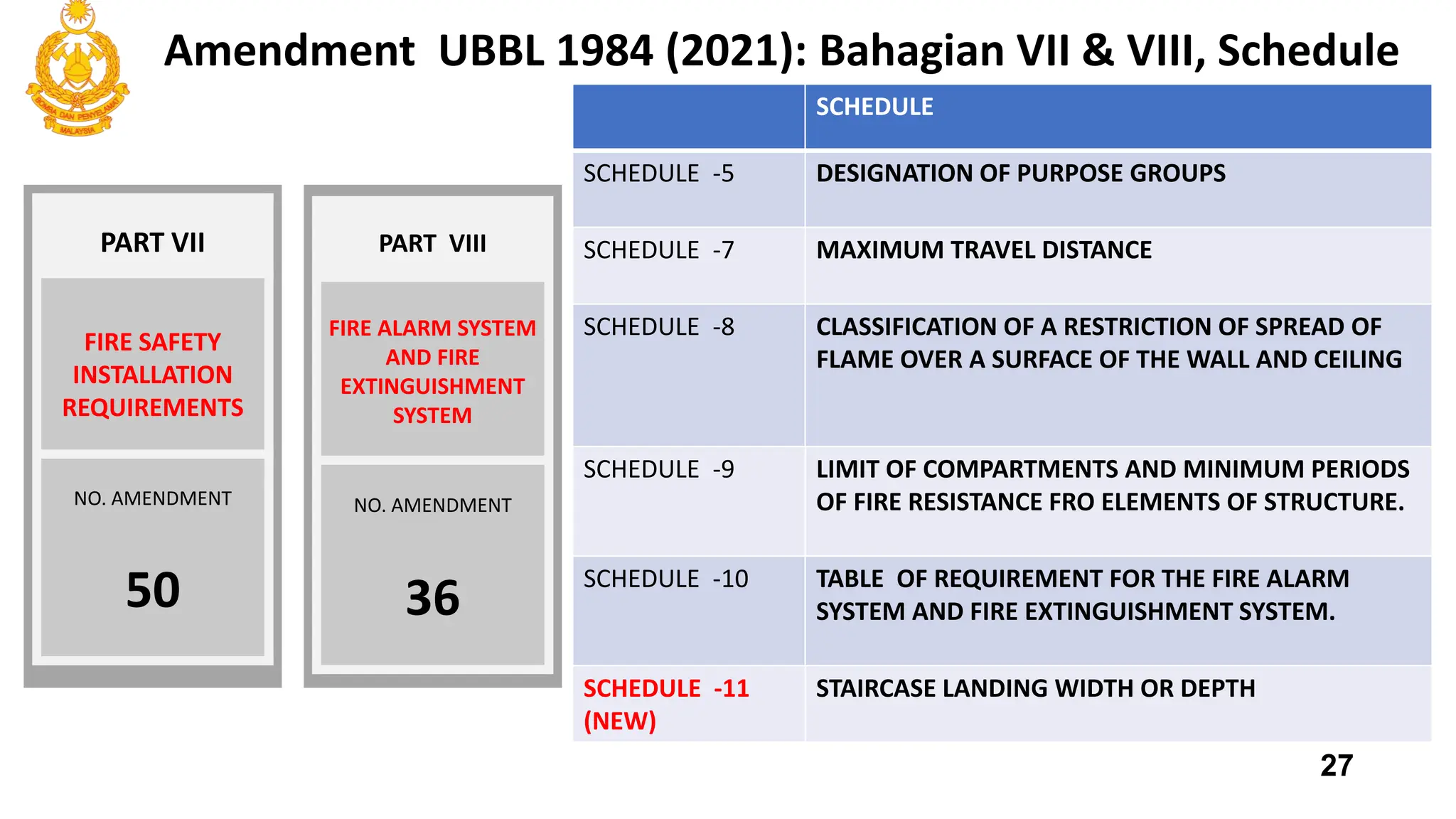 BOMBA DAN PENYELAMAT MALAYSIA

Amendment UBBL 1984 (2021): Bahagian VII & VIII, Schedule

PART VII

FIRE SAFETY INSTALLATION REQUIREMENTS

NO. AMENDMENT

50

PART VIII

FIRE ALARM SYSTEM AND FIRE EXTINGUISHMENT SYSTEM

NO. AMENDMENT

36

| | SCHEDULE |
|---|---|
| SCHEDULE -5 | DESIGNATION OF PURPOSE GROUPS |
| SCHEDULE -7 | MAXIMUM TRAVEL DISTANCE |
| SCHEDULE -8 | CLASSIFICATION OF A RESTRICTION OF SPREAD OF FLAME OVER A SURFACE OF THE WALL AND CEILING |
| SCHEDULE -9 | LIMIT OF COMPARTMENTS AND MINIMUM PERIODS OF FIRE RESISTANCE FRO ELEMENTS OF STRUCTURE. |
| SCHEDULE -10 | TABLE OF REQUIREMENT FOR THE FIRE ALARM SYSTEM AND FIRE EXTINGUISHMENT SYSTEM. |
| SCHEDULE -11 (NEW) | STAIRCASE LANDING WIDTH OR DEPTH |

27